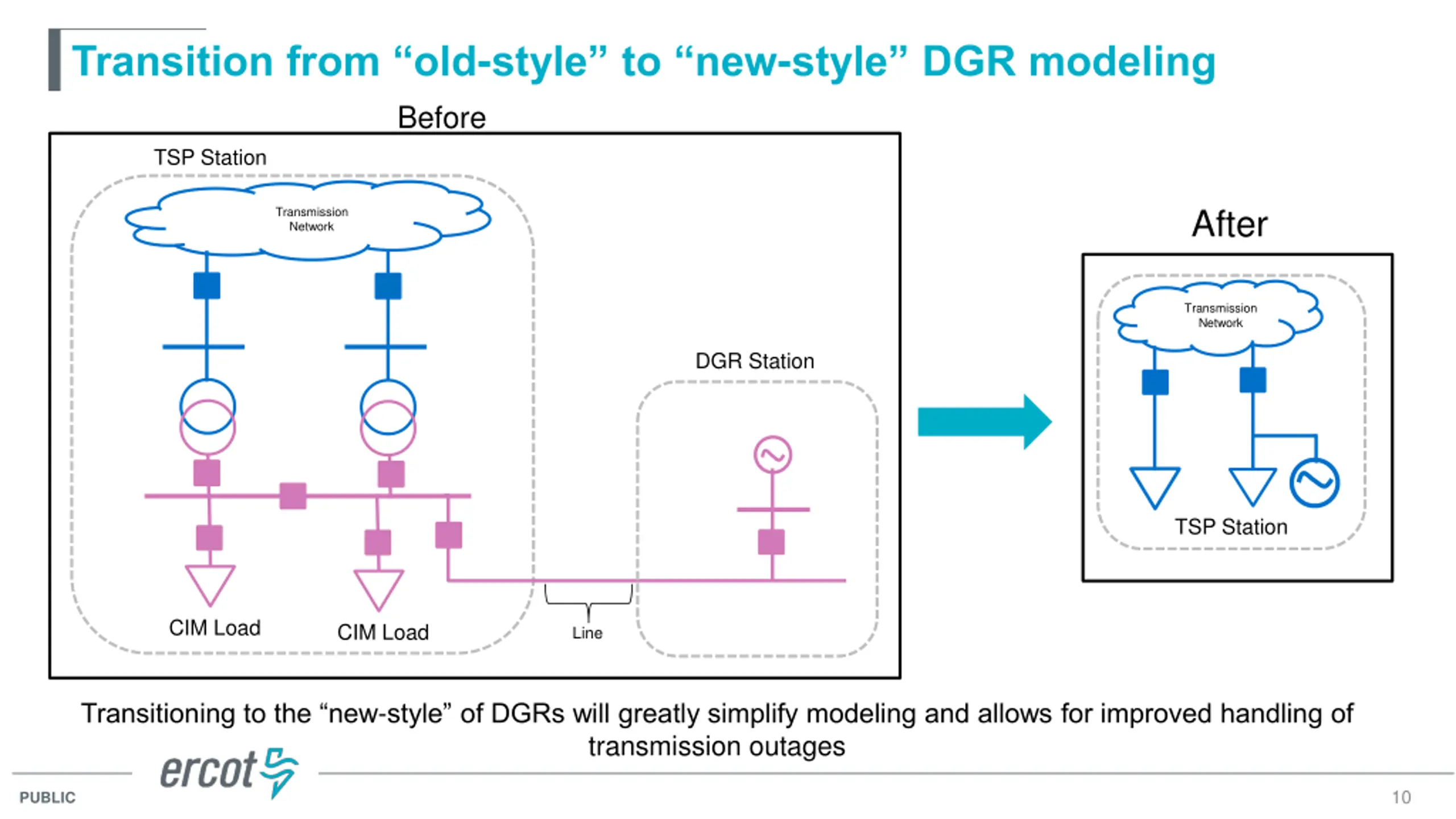 Transition from “old-style” to “new-style” DGR modeling

Before

TSP Station

Transmission Network

DGR Station

CIM Load

CIM Load

Line

After

Transmission Network

TSP Station

Transitioning to the “new-style” of DGRs will greatly simplify modeling and allows for improved handling of transmission outages

ercot

PUBLIC

10